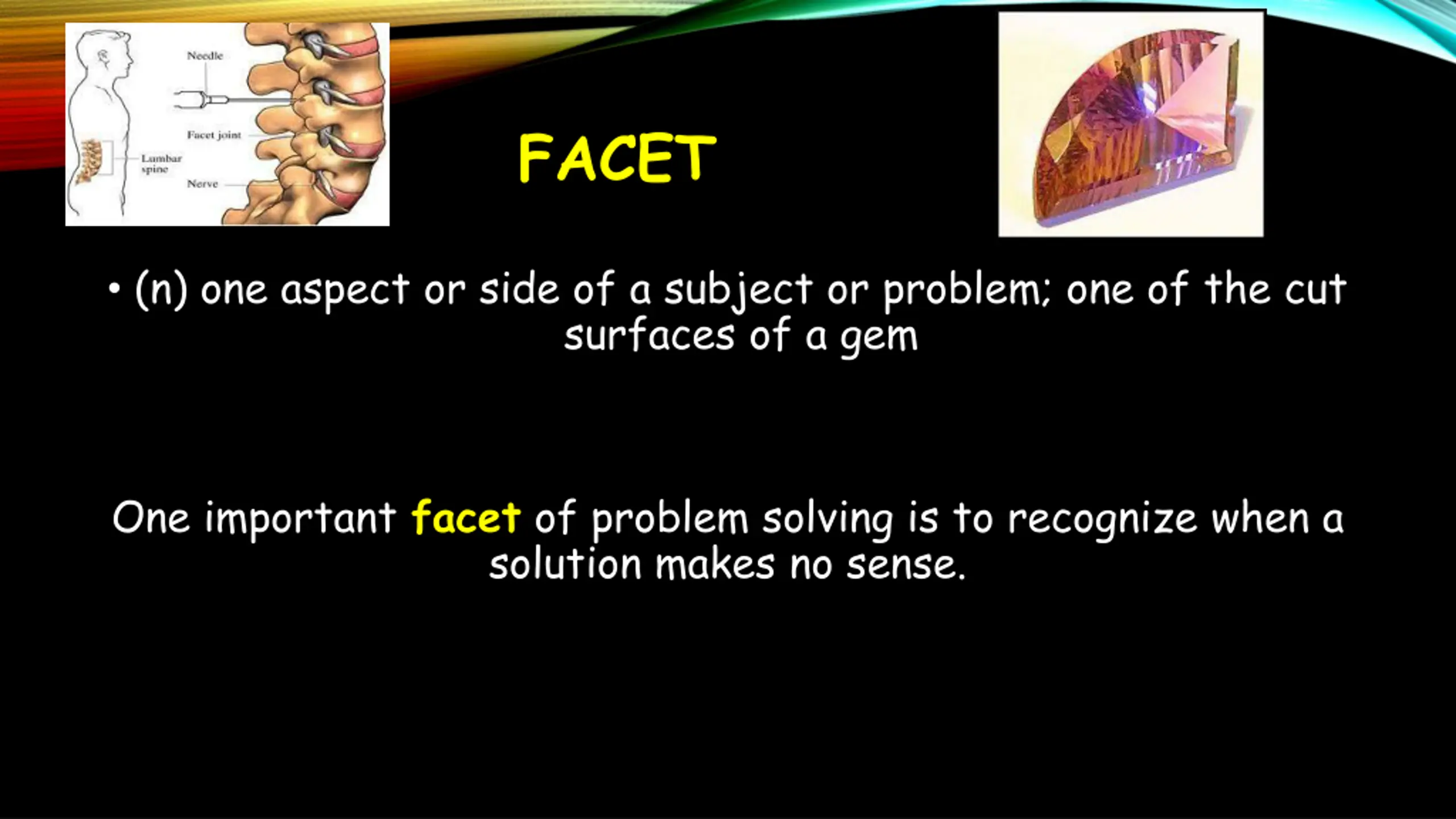 Needle
Facet joint
Lumbar spine
Nerve

FACET

• (n) one aspect or side of a subject or problem; one of the cut surfaces of a gem

One important facet of problem solving is to recognize when a solution makes no sense.